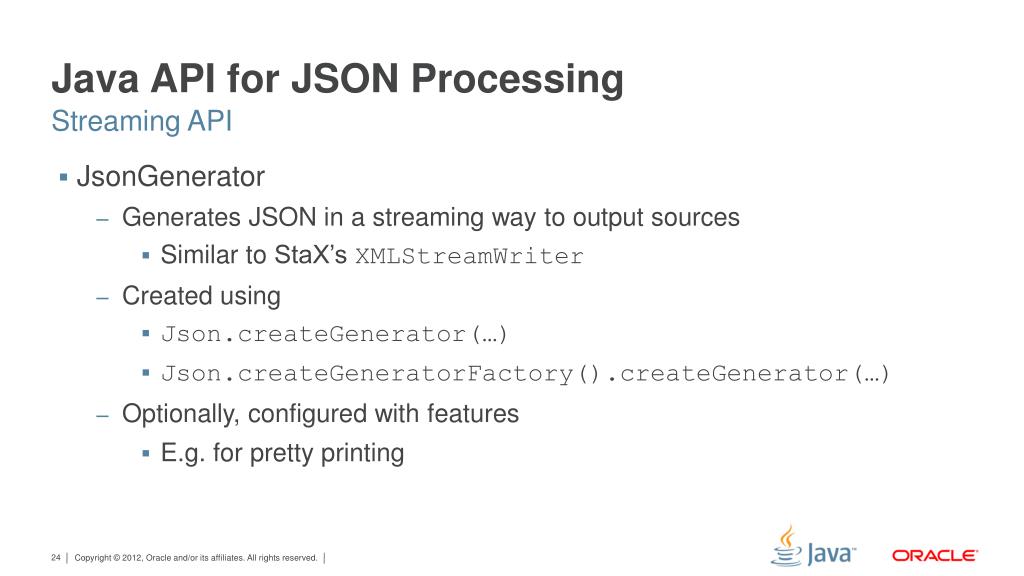 Java API for JSON Processing
Streaming API

▪ JsonGenerator
– Generates JSON in a streaming way to output sources
▪ Similar to StaX's XMLStreamWriter
– Created using
▪ Json.createGenerator(…)
▪ Json.createGeneratorFactory().createGenerator(…)
– Optionally, configured with features
▪ E.g. for pretty printing

24 | Copyright © 2012, Oracle and/or its affiliates. All rights reserved. |

Java ORACLE